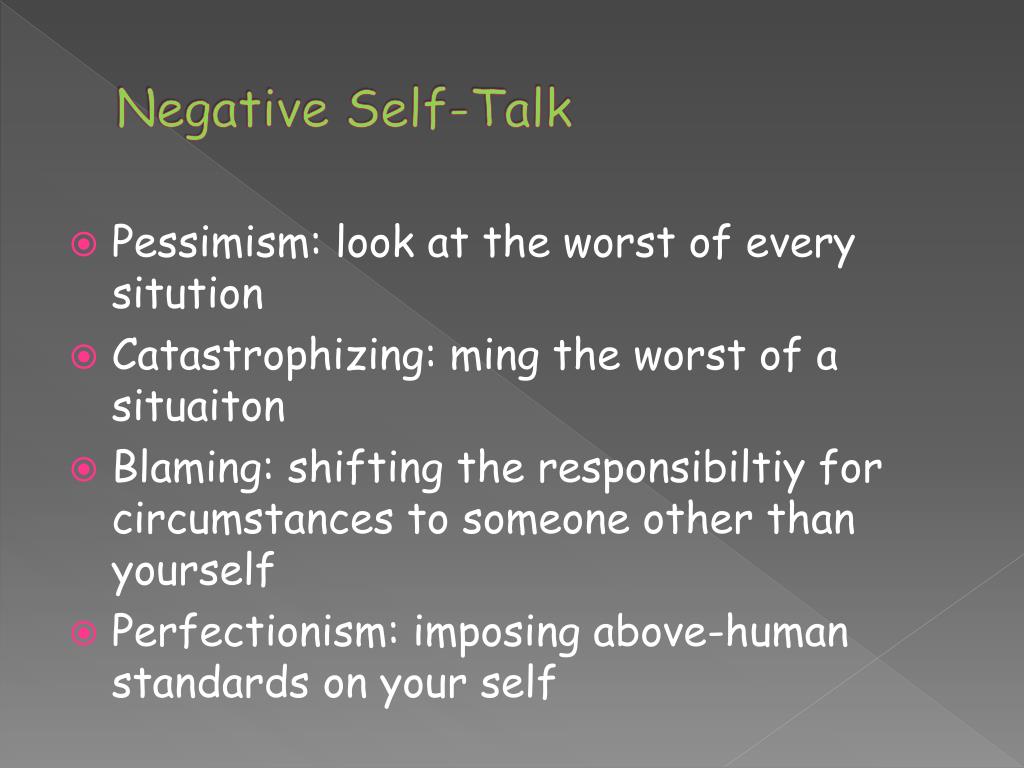 Negative Self-Talk

Pessimism: look at the worst of every sitution

Catastrophizing: ming the worst of a situaiton

Blaming: shifting the responsibiltiy for circumstances to someone other than yourself

Perfectionism: imposing above-human standards on your self